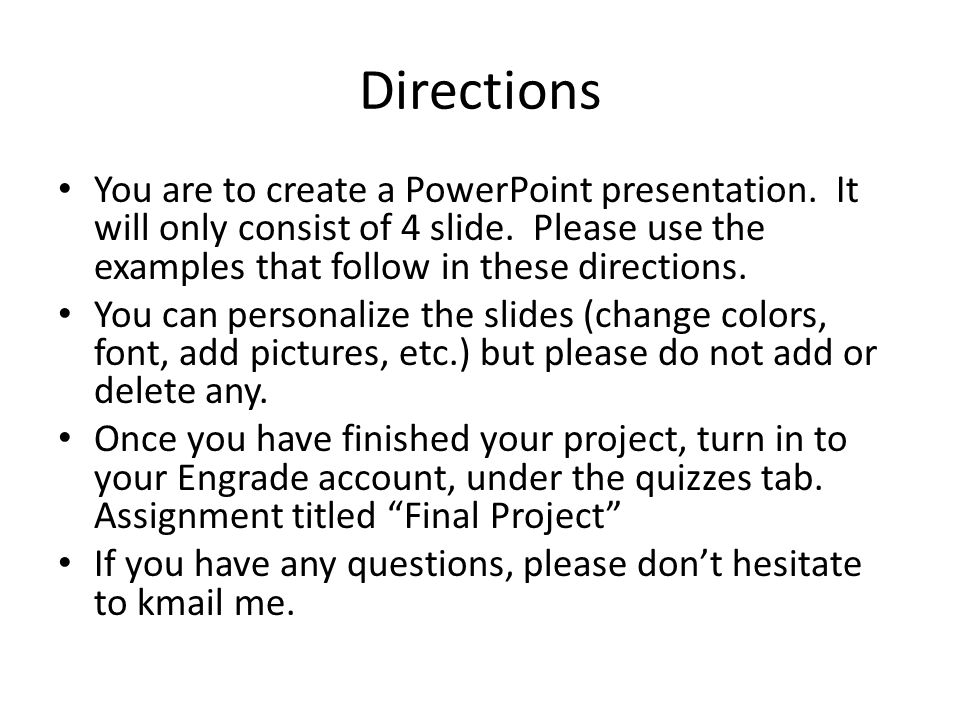 Directions

• You are to create a PowerPoint presentation. It will only consist of 4 slide. Please use the examples that follow in these directions.
• You can personalize the slides (change colors, font, add pictures, etc.) but please do not add or delete any.
• Once you have finished your project, turn in to your Engrade account, under the quizzes tab. Assignment titled “Final Project”
• If you have any questions, please don’t hesitate to kmail me.